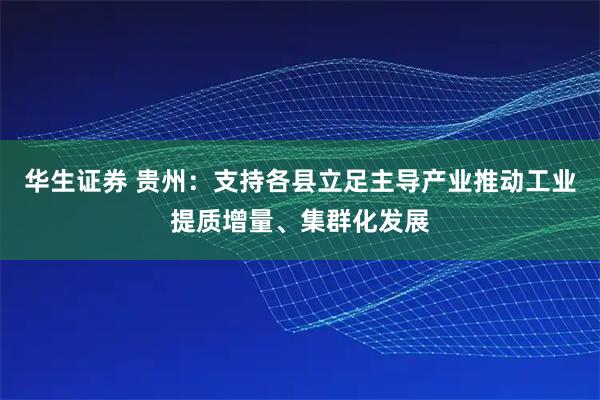 华生证券 贵州：支持各县立足主导产业推动工业提质增量、集群化发展